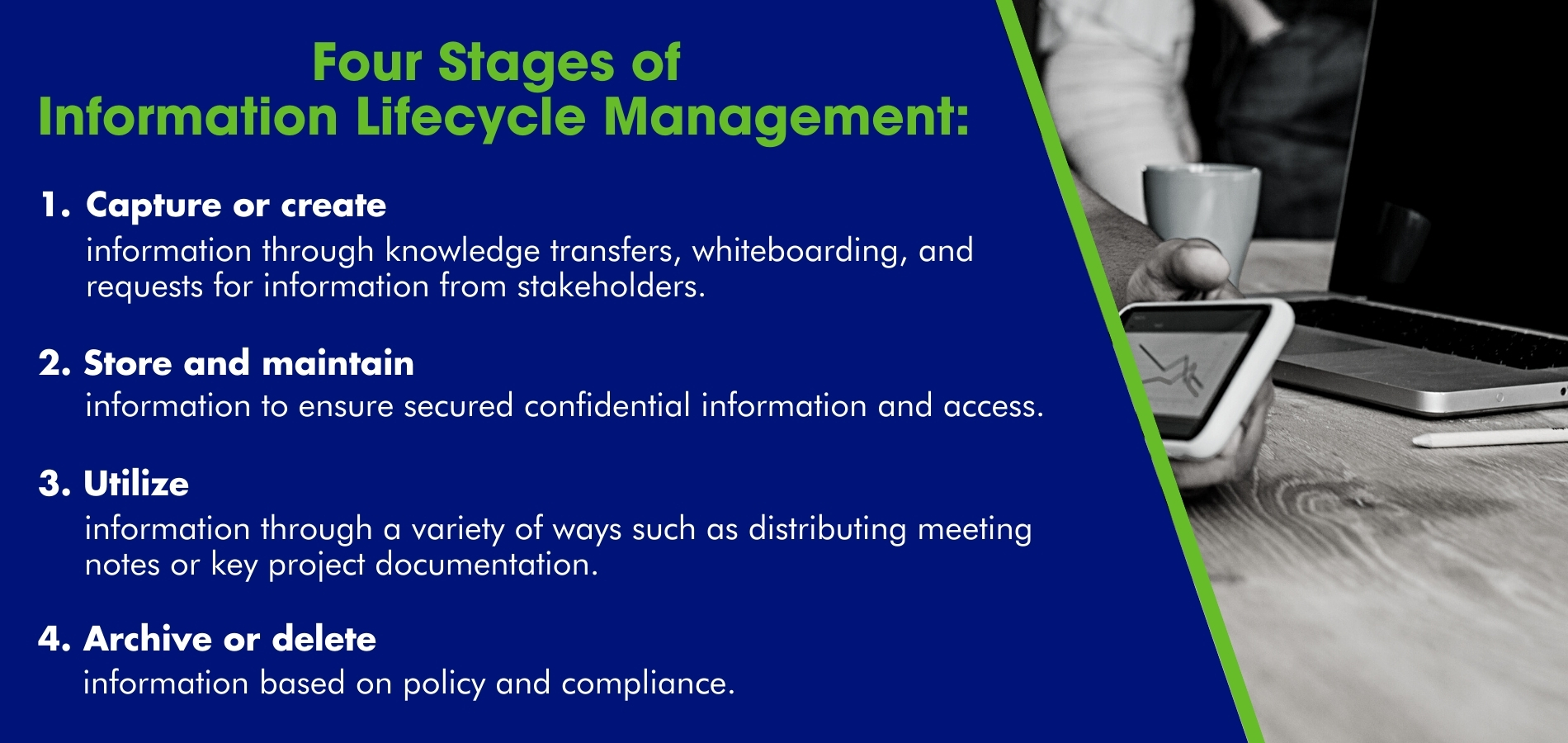 Four Stages of
Information Lifecycle Management:

1. Capture or create
information through knowledge transfers, whiteboarding, and requests for information from stakeholders.

2. Store and maintain
information to ensure secured confidential information and access.

3. Utilize
information through a variety of ways such as distributing meeting notes or key project documentation.

4. Archive or delete
information based on policy and compliance.